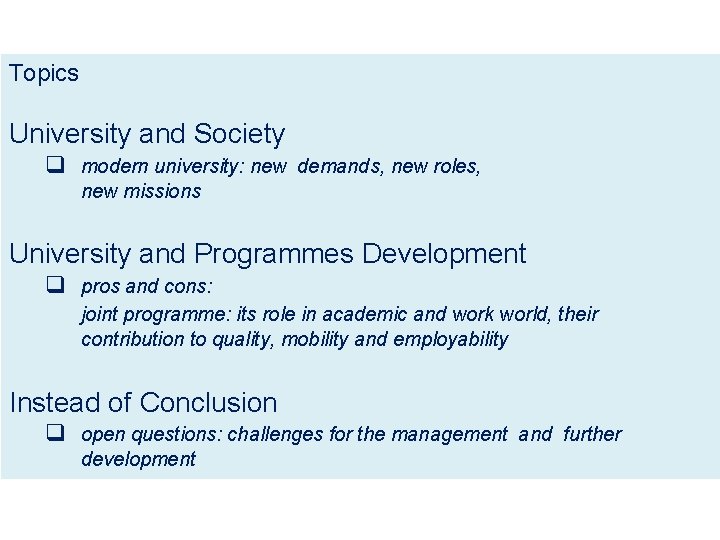 Topics

University and Society

❑ modern university: new demands, new roles, new missions

University and Programmes Development

❑ pros and cons:
joint programme: its role in academic and work world, their contribution to quality, mobility and employability

Instead of Conclusion

❑ open questions: challenges for the management and further development